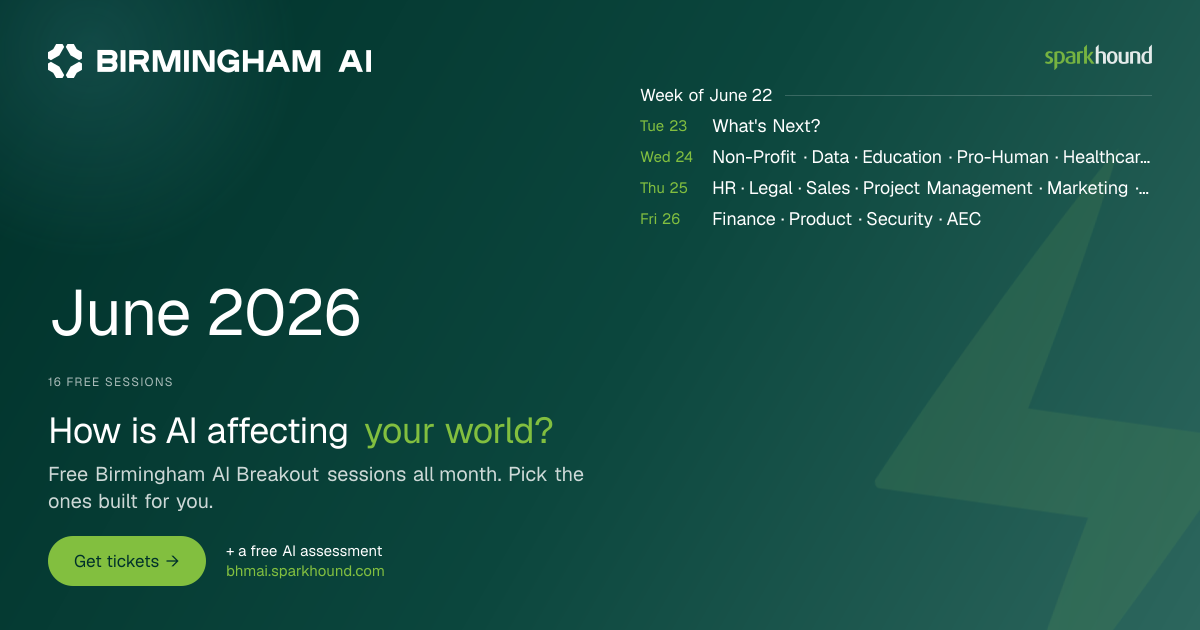 BIRMINGHAM AI

sparkhound

Week of June 22

Tue 23 What's Next?

Wed 24 Non-Profit · Data · Education · Pro-Human · Healthcar...

Thu 25 HR · Legal · Sales · Project Management · Marketing ·...

Fri 26 Finance · Product · Security · AEC

June 2026

16 FREE SESSIONS

How is AI affecting your world?

Free Birmingham AI Breakout sessions all month. Pick the ones built for you.

Get tickets →

+ a free AI assessment
bhmai.sparkhound.com